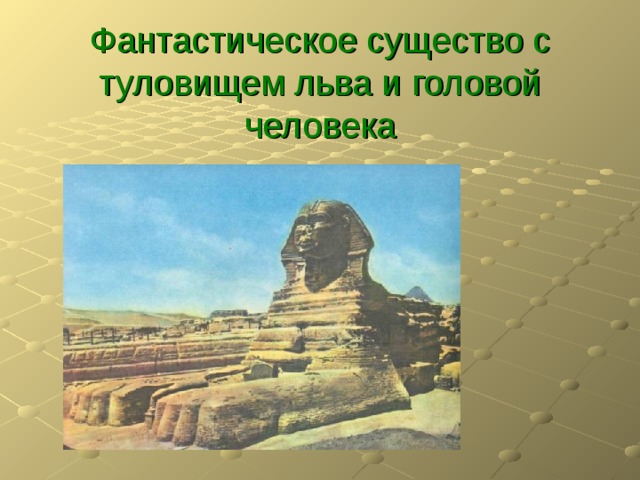 Фантастическое существо с туловищем льва и головой человека